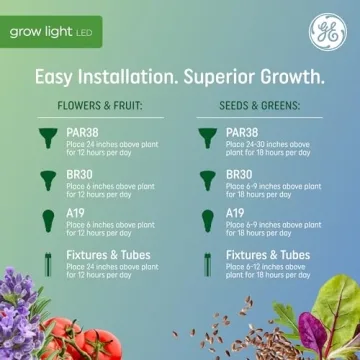 grow light LED

GE

Easy Installation. Superior Growth.

FLOWERS & FRUIT:

PAR38
Place 24 inches above plant for 12 hours per day

BR30
Place 6 inches above plant for 12 hours per day

A19
Place 6 inches above plant for 12 hours per day

Fixtures & Tubes
Place 24 inches above plant for 12 hours per day

SEEDS & GREENS:

PAR38
Place 24-30 inches above plant for 18 hours per day

BR30
Place 6-9 inches above plant for 18 hours per day

A19
Place 6-9 inches above plant for 18 hours per day

Fixtures & Tubes
Place 6-12 inches above plant for 18 hours per day